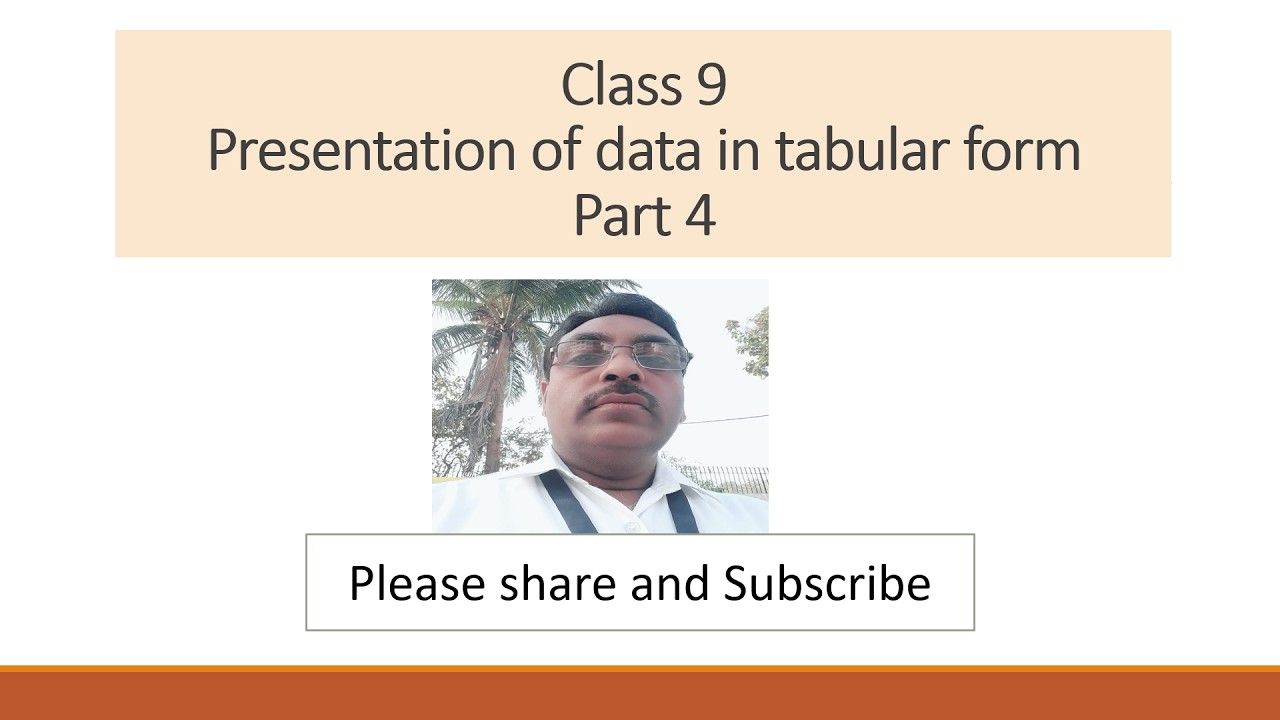 Class 9
Presentation of data in tabular form
Part 4

Please share and Subscribe